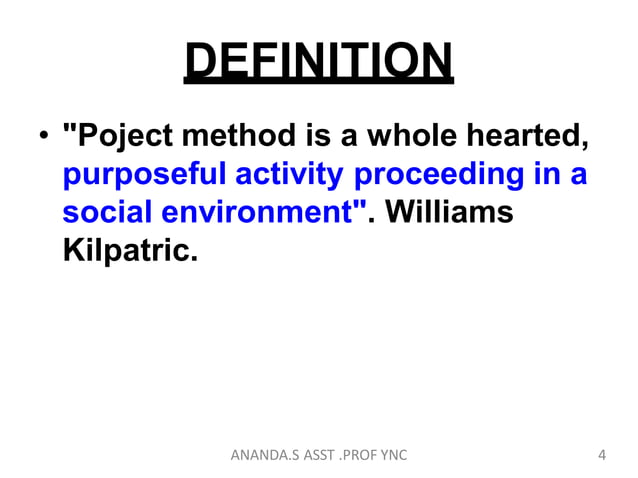 DEFINITION

• "Poject method is a whole hearted, purposeful activity proceeding in a social environment". Williams Kilpatric.

ANANDA.S ASST .PROF YNC

4